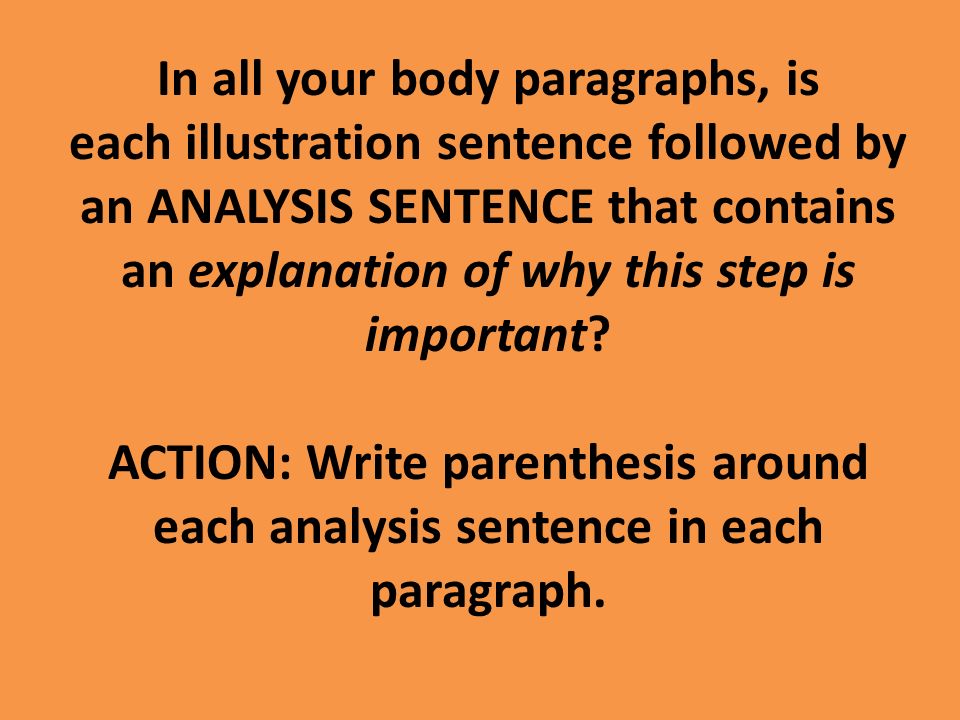 In all your body paragraphs, is each illustration sentence followed by an ANALYSIS SENTENCE that contains an explanation of why this step is important?

ACTION: Write parenthesis around each analysis sentence in each paragraph.